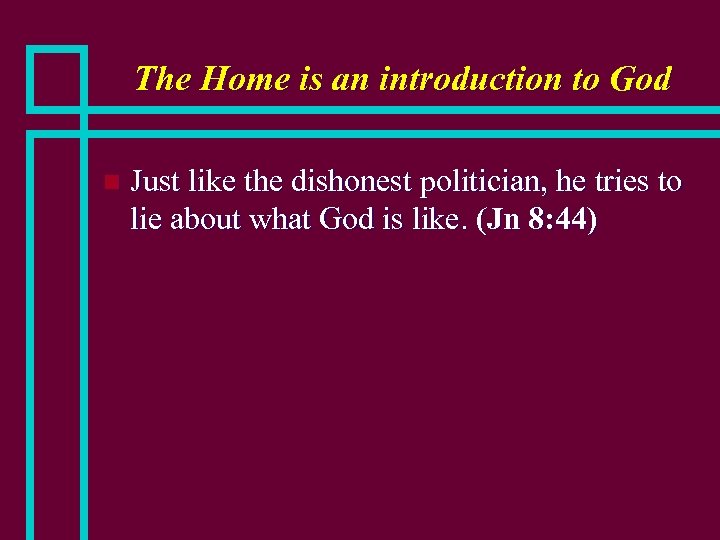 The Home is an introduction to God

Just like the dishonest politician, he tries to lie about what God is like. (Jn 8:44)